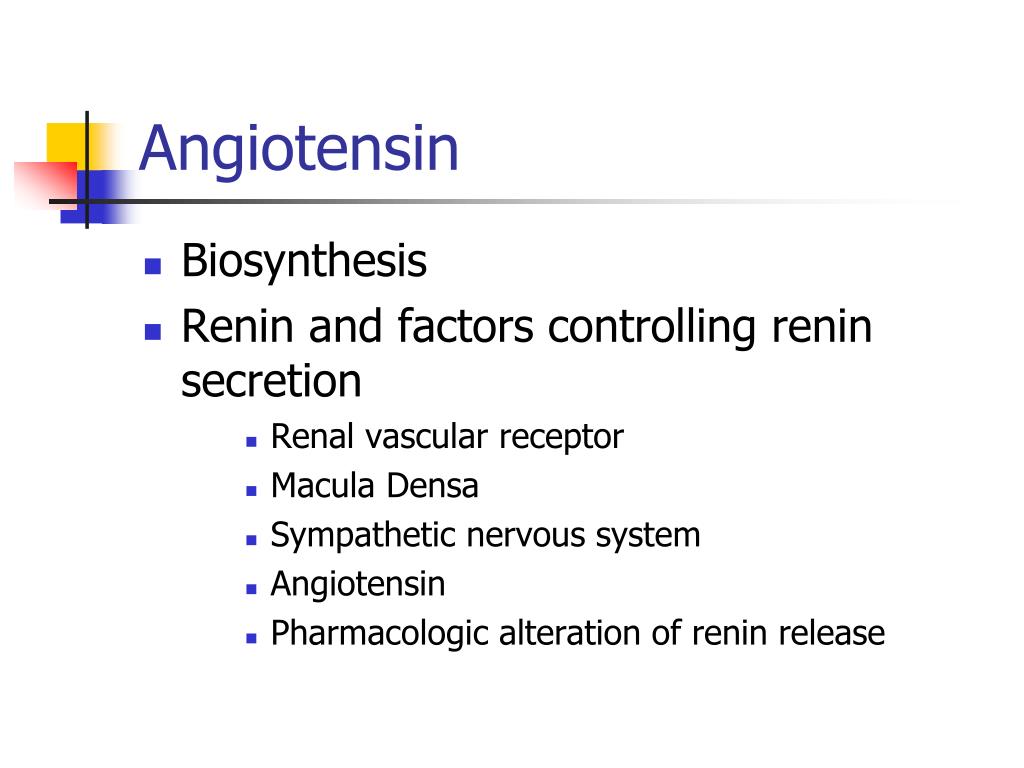 Angiotensin

- Biosynthesis
- Renin and factors controlling renin secretion
  - Renal vascular receptor
  - Macula Densa
  - Sympathetic nervous system
  - Angiotensin
  - Pharmacologic alteration of renin release